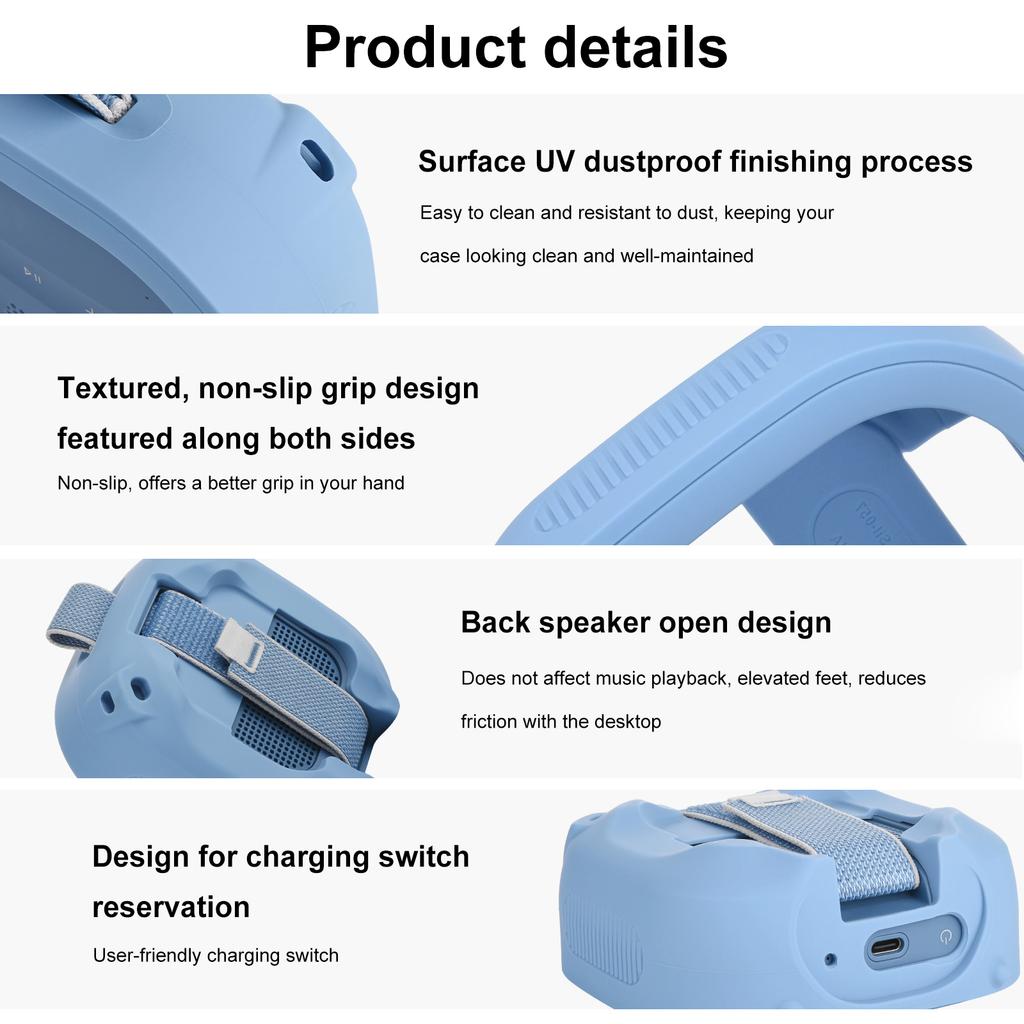 Product details

Surface UV dustproof finishing process

Easy to clean and resistant to dust, keeping your case looking clean and well-maintained

Textured, non-slip grip design featured along both sides

Non-slip, offers a better grip in your hand

Back speaker open design

Does not affect music playback, elevated feet, reduces friction with the desktop

Design for charging switch reservation

User-friendly charging switch